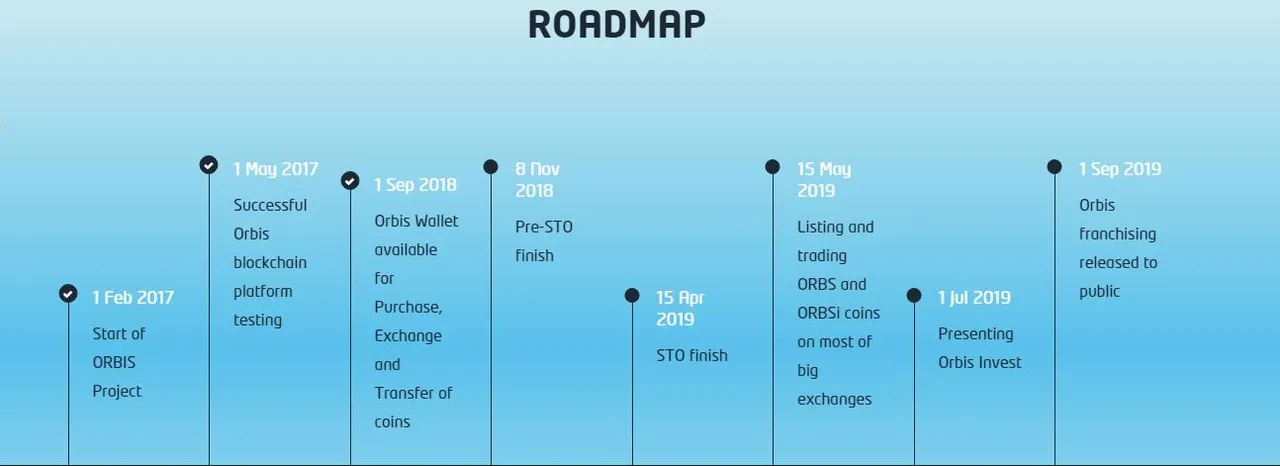 ROADMAP

1 Feb 2017
Start of ORBIS Project

1 May 2017
Successful Orbis blockchain platform testing

1 Sep 2018
Orbis Wallet available for Purchase, Exchange and Transfer of coins

8 Nov 2018
Pre-STO finish

15 Apr 2019
STO finish

15 May 2019
Listing and trading ORBS and ORBSi coins on most of big exchanges

1 Jul 2019
Presenting Orbis Invest

1 Sep 2019
Orbis franchising released to public